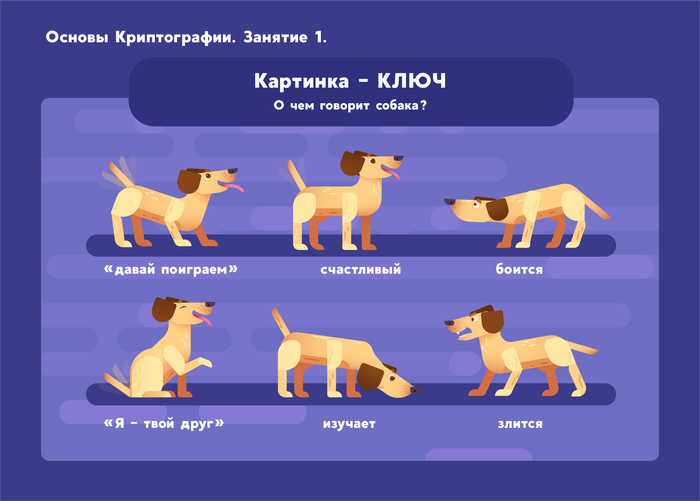 Основы Криптографии. Занятие 1.

Картинка - КЛЮЧ

О чем говорит собака?

«давай поиграем»

счастливый

боится

«Я - твой друг»

изучает

злится